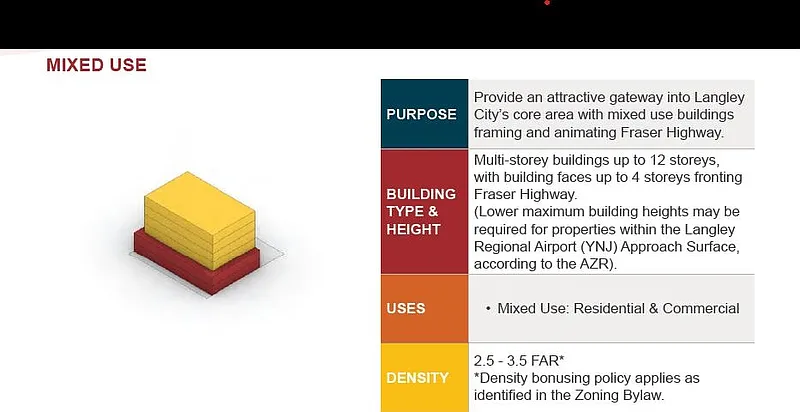 MIXED USE

| | |
|---|---|
| PURPOSE | Provide an attractive gateway into Langley City's core area with mixed use buildings framing and animating Fraser Highway. |
| BUILDING TYPE & HEIGHT | Multi-storey buildings up to 12 storeys, with building faces up to 4 storeys fronting Fraser Highway. (Lower maximum building heights may be required for properties within the Langley Regional Airport (YNJ) Approach Surface, according to the AZR). |
| USES | • Mixed Use: Residential & Commercial |
| DENSITY | 2.5 - 3.5 FAR* *Density bonusing policy applies as identified in the Zoning Bylaw. |